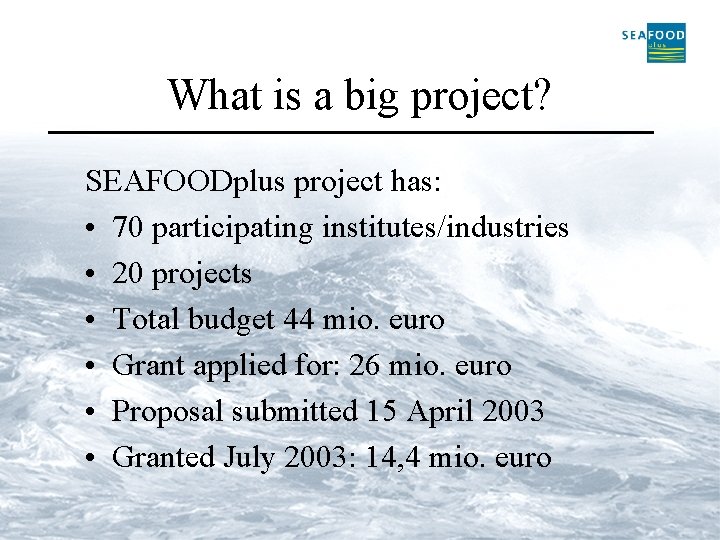 SEAFOOD plus

What is a big project?

SEAFOODplus project has:
• 70 participating institutes/industries
• 20 projects
• Total budget 44 mio. euro
• Grant applied for: 26 mio. euro
• Proposal submitted 15 April 2003
• Granted July 2003: 14,4 mio. euro